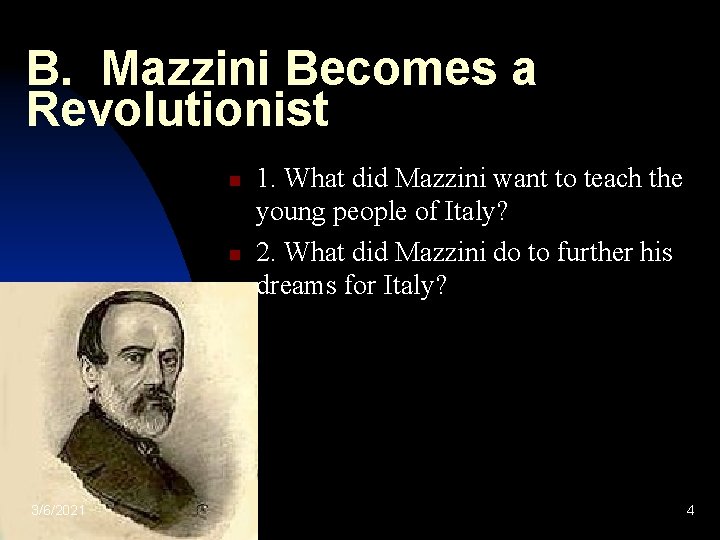 B. Mazzini Becomes a Revolutionist

1. What did Mazzini want to teach the young people of Italy?

2. What did Mazzini do to further his dreams for Italy?

3/6/2021

4